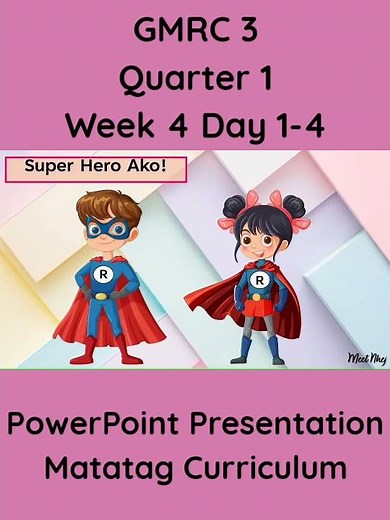 GMRC 3
Quarter 1
Week 4 Day 1-4

Super Hero Ako!

R

R

Meet Nhej

PowerPoint Presentation
Matatag Curriculum